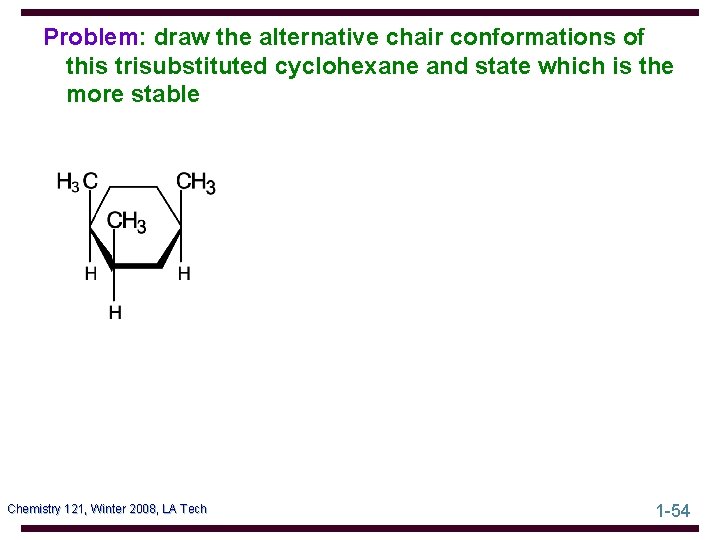 Problem: draw the alternative chair conformations of this trisubstituted cyclohexane and state which is the more stable

$H_3C$
$CH_3$
$CH_3$
H
H
H

Chemistry 121, Winter 2008, LA Tech

1-54